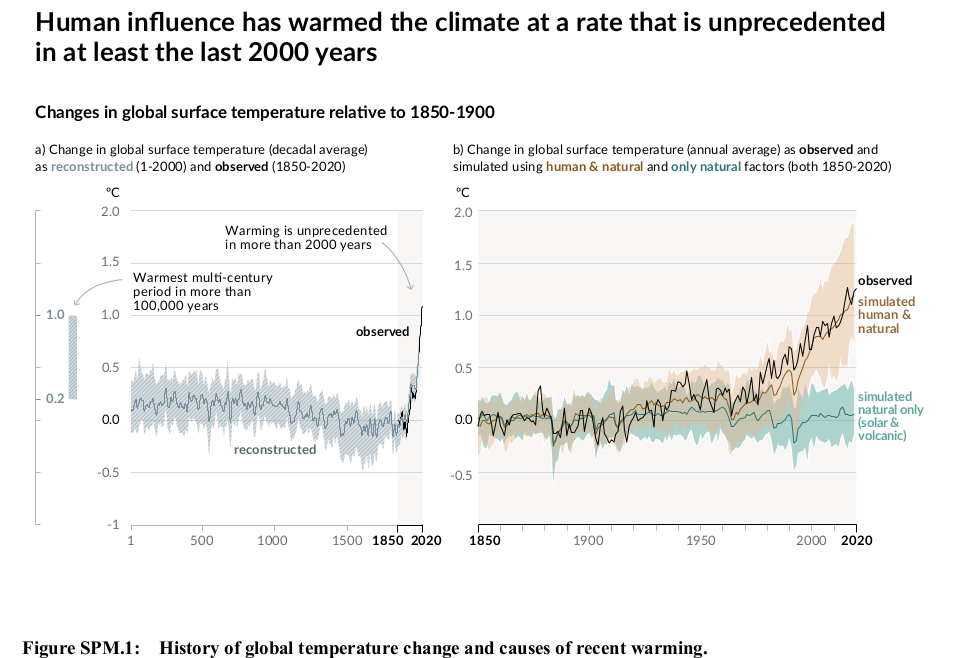 Human influence has warmed the climate at a rate that is unprecedented in at least the last 2000 years

Changes in global surface temperature relative to 1850-1900

a) Change in global surface temperature (decadal average) as reconstructed (1-2000) and observed (1850-2020)

°C
2.0
1.5
1.0
0.5
0.0
-0.5
-1

1.0
0.2

Warming is unprecedented in more than 2000 years

Warmest multi-century period in more than 100,000 years

observed

reconstructed

1
500
1000
1500
1850
2020

b) Change in global surface temperature (annual average) as observed and simulated using human & natural and only natural factors (both 1850-2020)

°C
2.0
1.5
1.0
0.5
0.0
-0.5

observed

simulated human & natural

simulated natural only (solar & volcanic)

1850
1900
1950
2000
2020

Figure SPM.1: History of global temperature change and causes of recent warming.